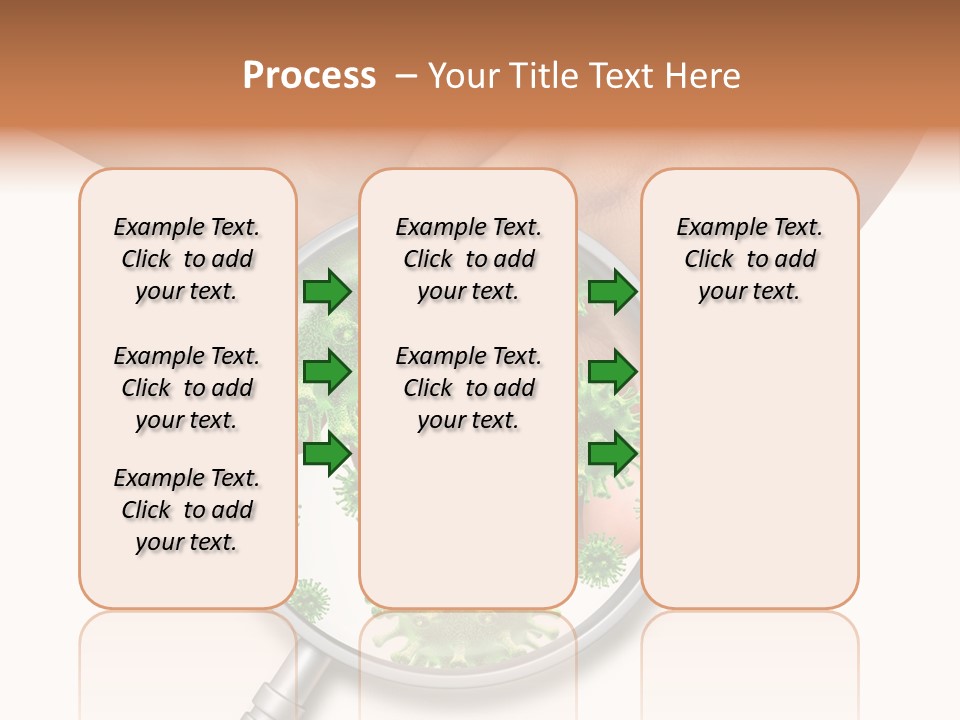 Process – Your Title Text Here

Example Text. Click to add your text.

Example Text. Click to add your text.

Example Text. Click to add your text.

Example Text. Click to add your text.

Example Text. Click to add your text.

Example Text. Click to add your text.